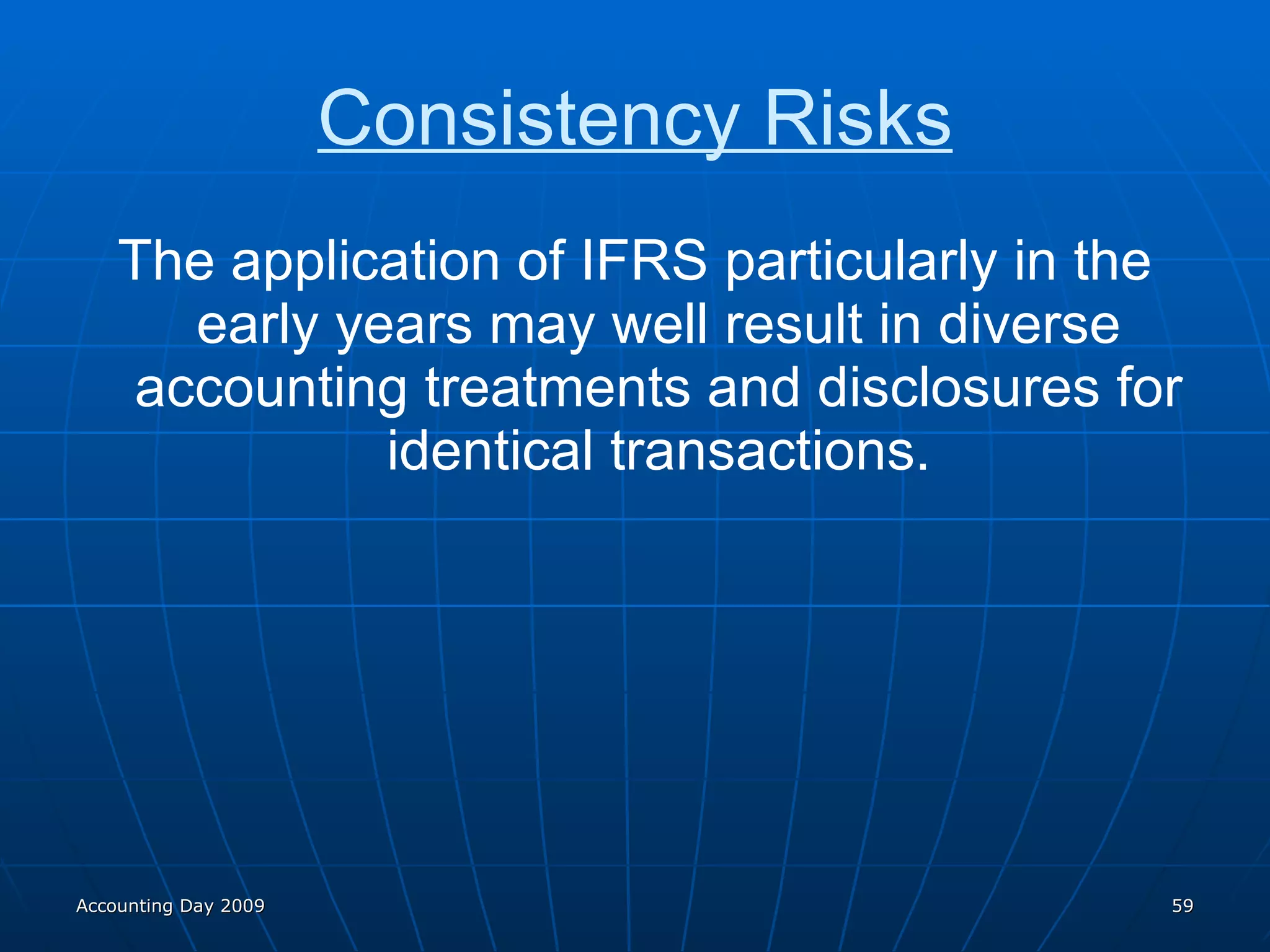 Consistency Risks

The application of IFRS particularly in the early years may well result in diverse accounting treatments and disclosures for identical transactions.

Accounting Day 2009

59